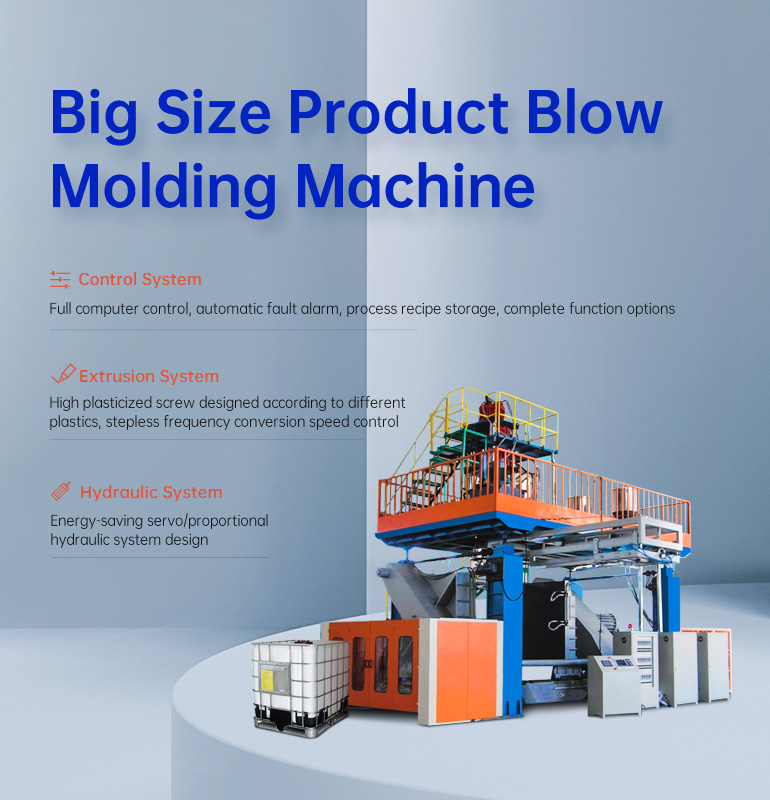 Big Size Product Blow Molding Machine

Control System

Full computer control, automatic fault alarm, process recipe storage, complete function options

Extrusion System

High plasticized screw designed according to different plastics, stepless frequency conversion speed control

Hydraulic System

Energy-saving servo/proportional hydraulic system design